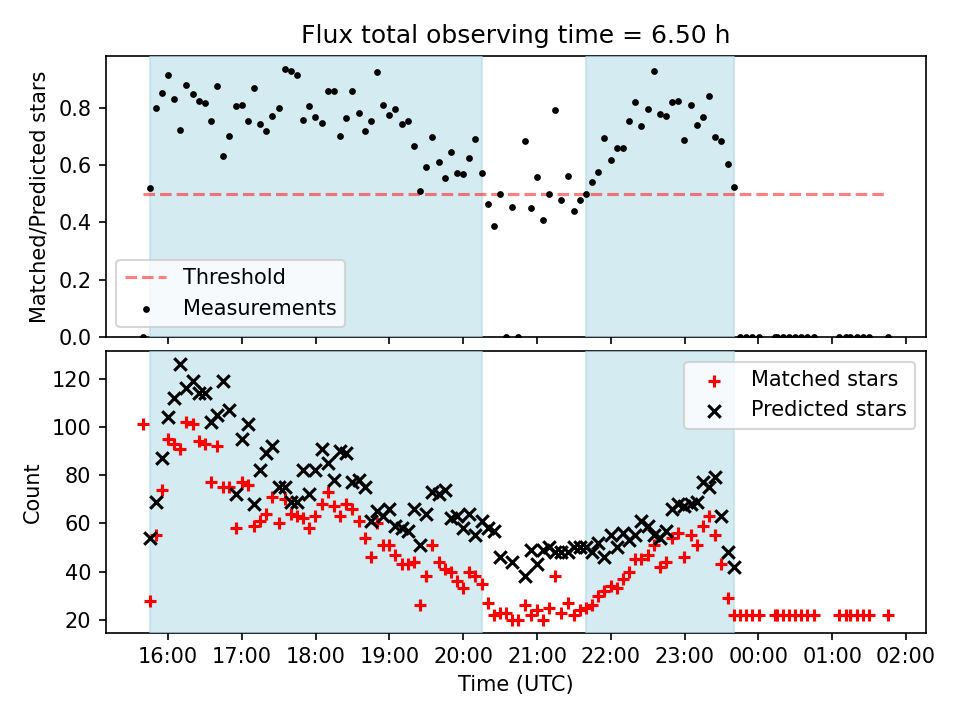 Flux total observing time = 6.50 h

Matched/Predicted stars

0.8
0.6
0.4
0.2
0.0

Threshold
Measurements

Count

120
100
80
60
40
20

Matched stars
Predicted stars

16:00
17:00
18:00
19:00
20:00
21:00
22:00
23:00
00:00
01:00
02:00

Time (UTC)